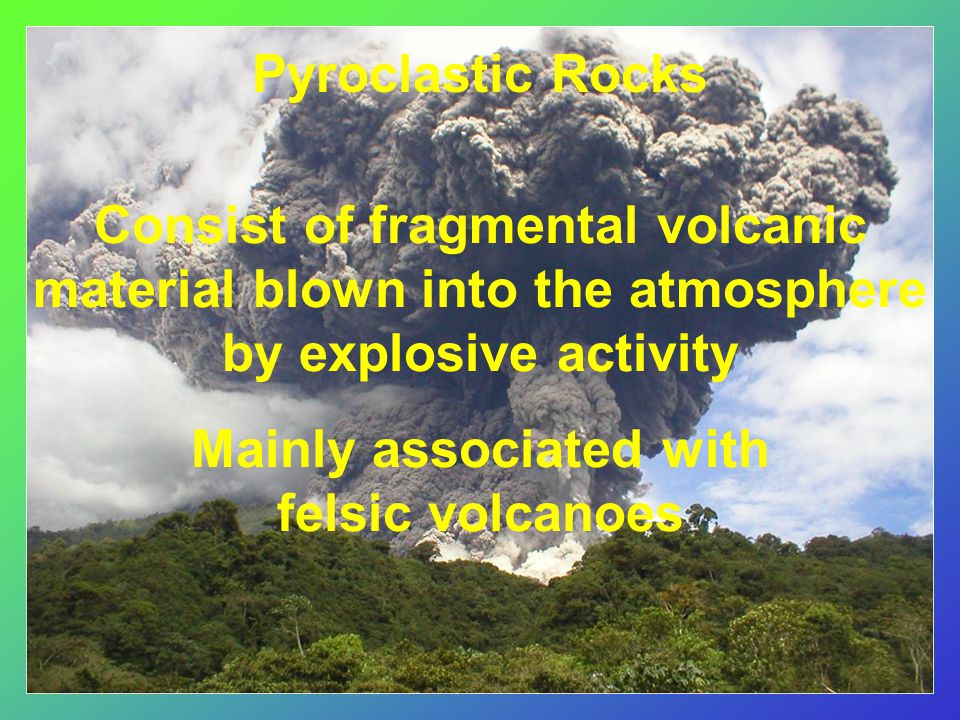 Pyroclastic Rocks

Consist of fragmental volcanic material blown into the atmosphere by explosive activity

Mainly associated with felsic volcanoes